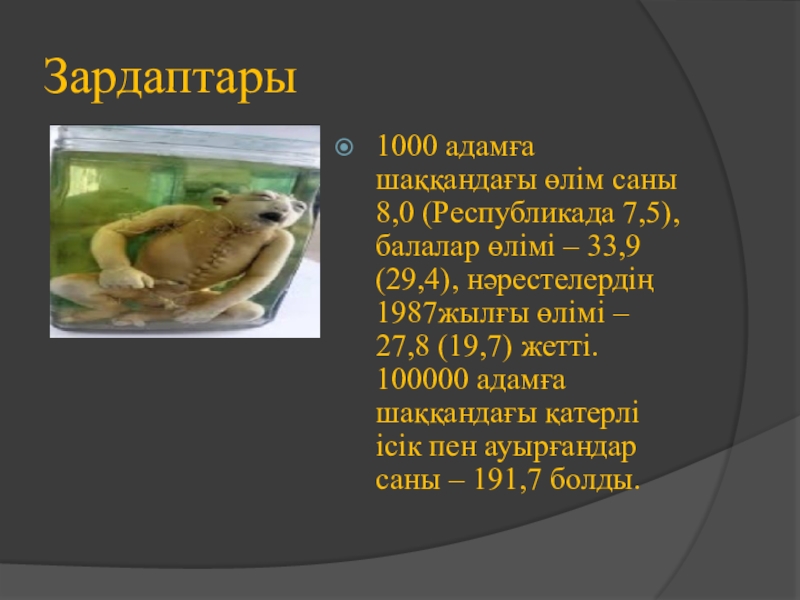 Зардаптары

1000 адамға шаққандағы өлім саны 8,0 (Республикада 7,5), балалар өлімі – 33,9 (29,4), нәрестелердің 1987жылғы өлімі – 27,8 (19,7) жетті. 100000 адамға шаққандағы қатерлі ісік пен ауырғандар саны – 191,7 болды.